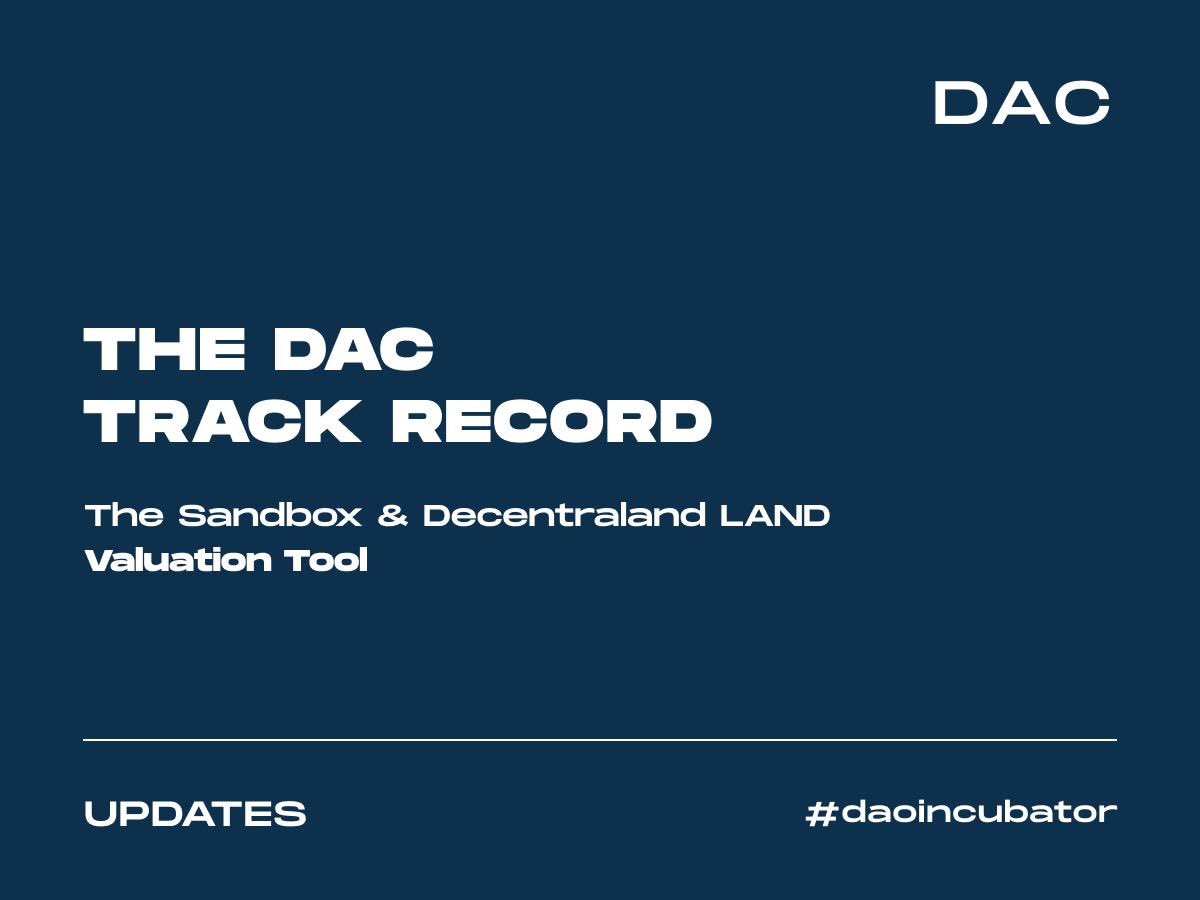 DAC

THE DAC
TRACK RECORD

The Sandbox & Decentraland LAND
Valuation Tool

UPDATES

#daoincubator